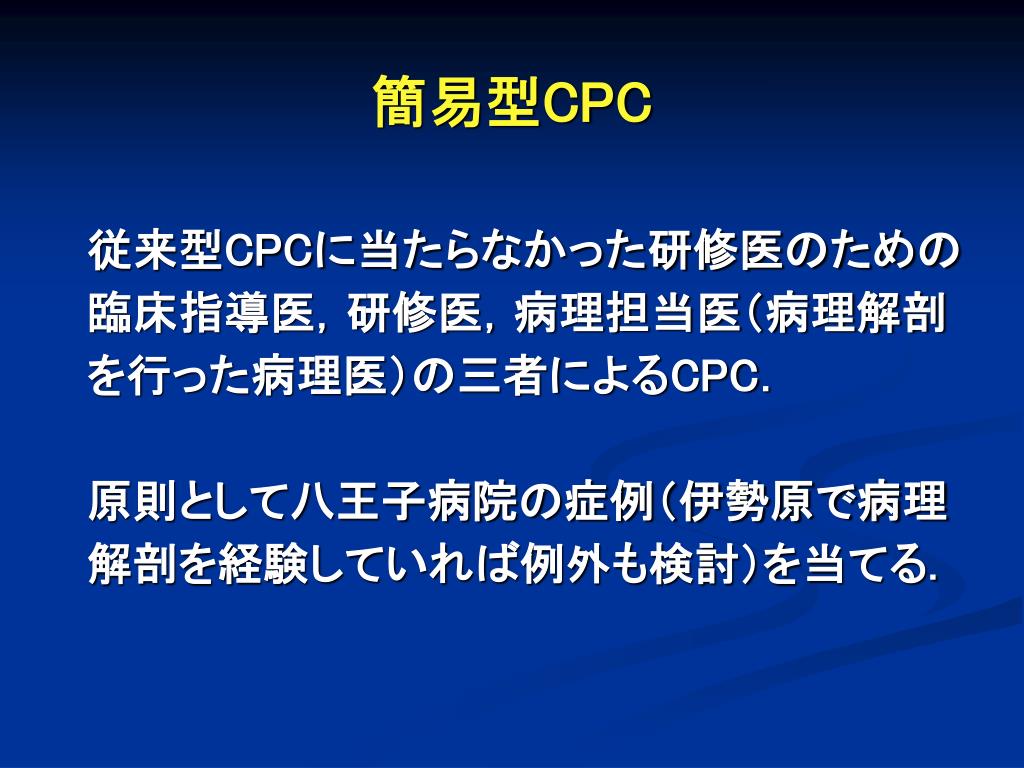 簡易型CPC

従来型CPCに当たらなかった研修医のための臨床指導医，研修医，病理担当医（病理解剖を行った病理医）の三者によるCPC.

原則として八王子病院の症例（伊勢原で病理解剖を経験していれば例外も検討）を当てる.